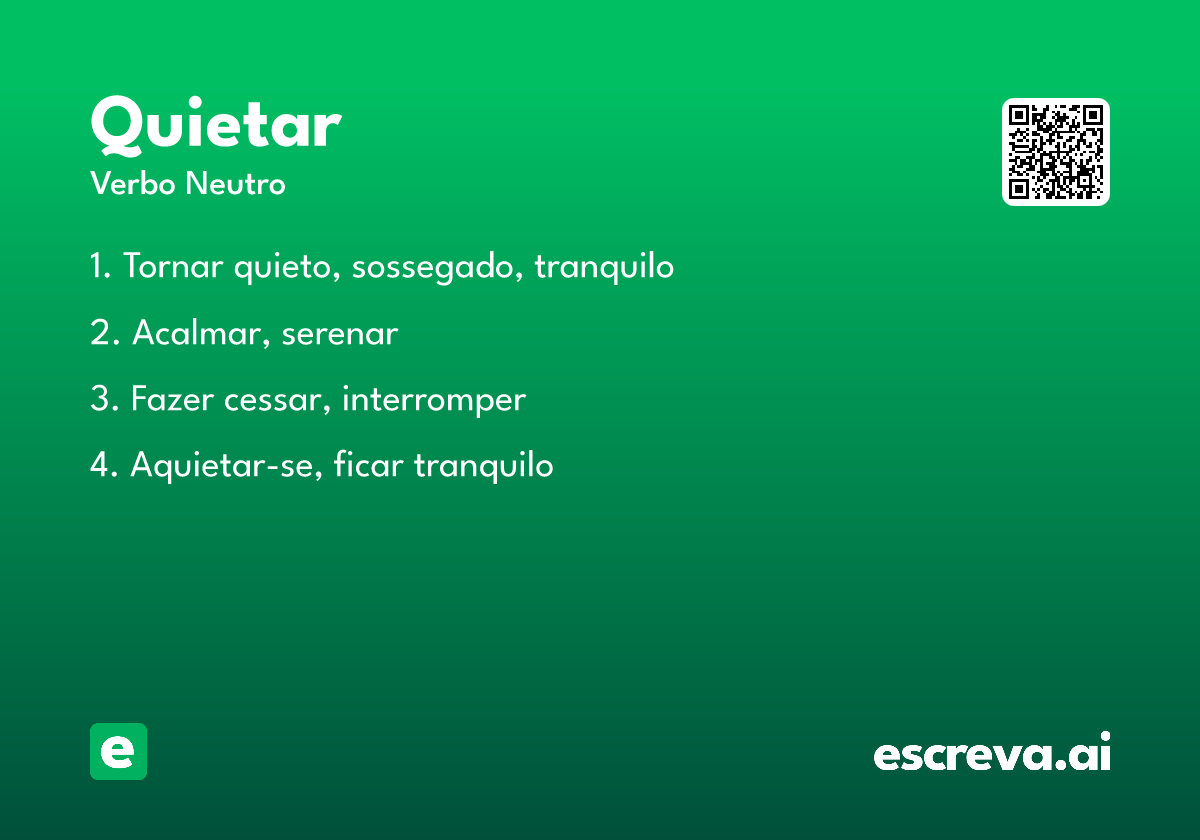 Quietar
Verbo Neutro

1. Tornar quieto, sossegado, tranquilo

2. Acalmar, serenar

3. Fazer cessar, interromper

4. Aquietar-se, ficar tranquilo

e

escreva.ai